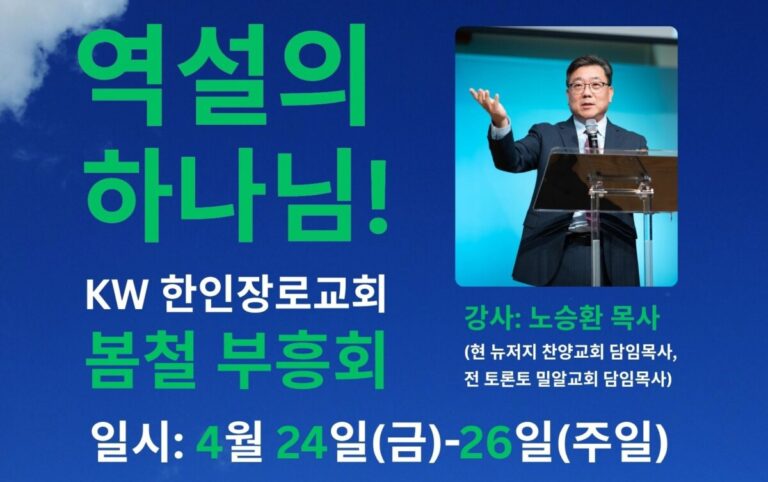 역설의 하나님!

KW 한인장로교회
봄철 부흥회

강사: 노승환 목사
(현 뉴저지 찬양교회 담임목사, 전 토론토 밀알교회 담임목사)

일시: 4월 24일(금)-26일(주일)